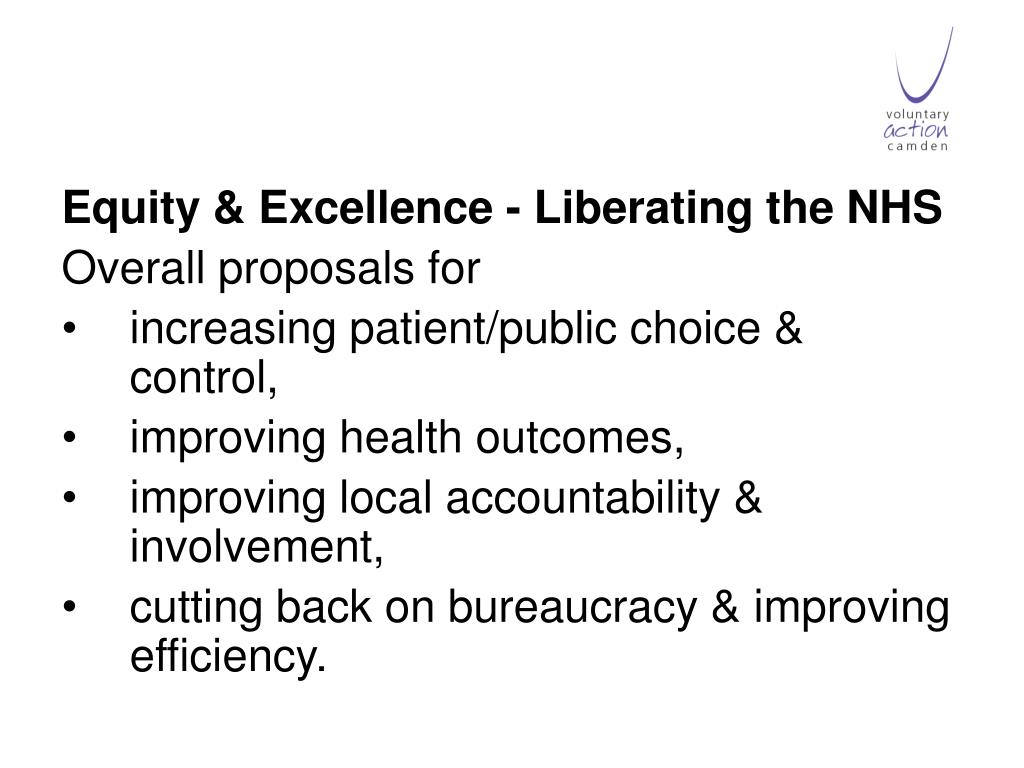 voluntary
action
camden

Equity & Excellence - Liberating the NHS
Overall proposals for
• increasing patient/public choice & control,
• improving health outcomes,
• improving local accountability & involvement,
• cutting back on bureaucracy & improving efficiency.